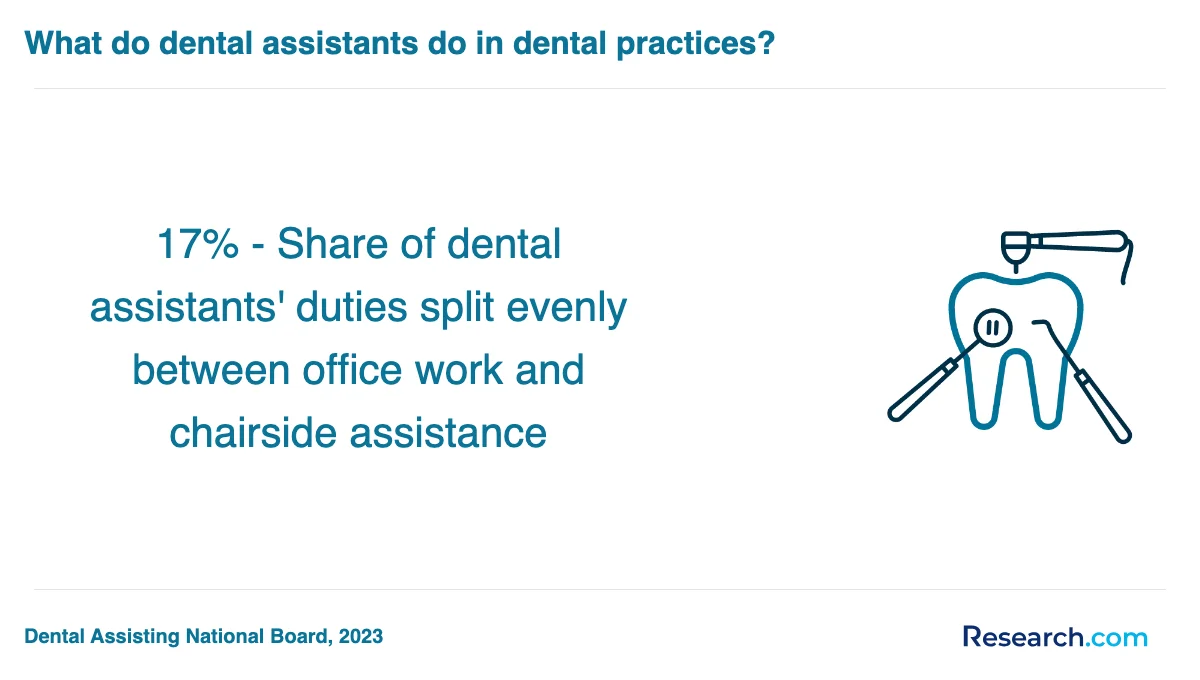 What do dental assistants do in dental practices?

17% - Share of dental assistants' duties split evenly between office work and chairside assistance

Dental Assisting National Board, 2023

Research.com